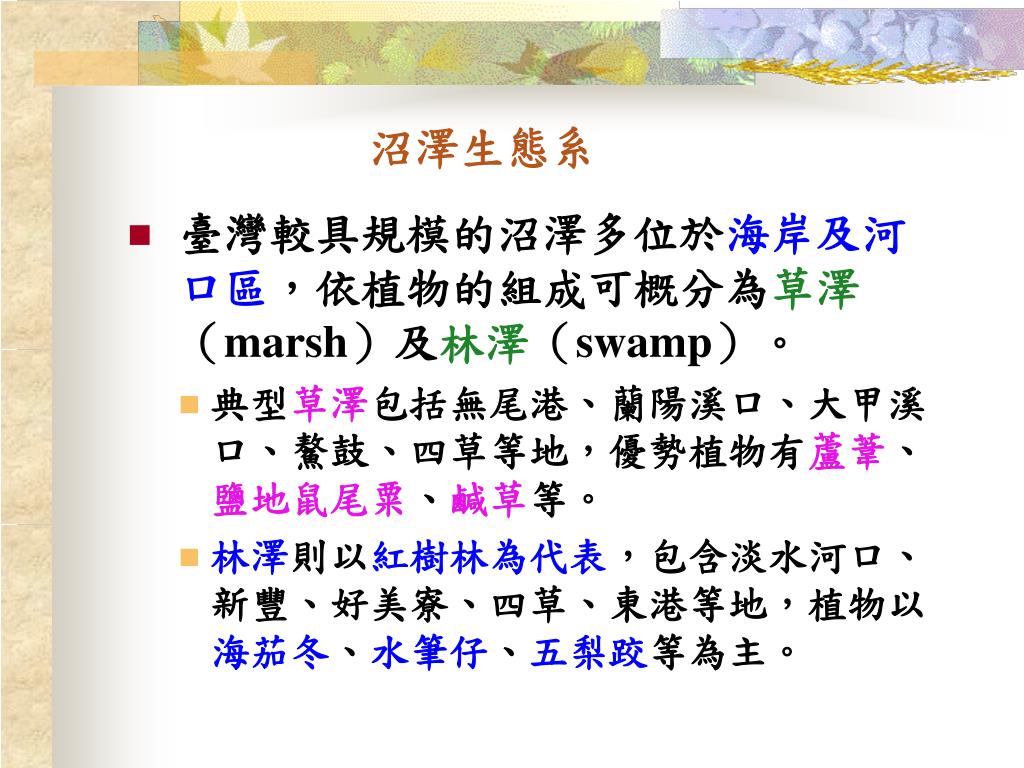 沼澤生態系

臺灣較具規模的沼澤多位於海岸及河口區，依植物的組成可概分為草澤（marsh）及林澤（swamp）。

典型草澤包括無尾港、蘭陽溪口、大甲溪口、鰲鼓、四草等地，優勢植物有蘆葦、鹽地鼠尾粟、鹹草等。

林澤則以紅樹林為代表，包含淡水河口、新豐、好美寮、四草、東港等地，植物以海茄冬、水筆仔、五梨跤等為主。